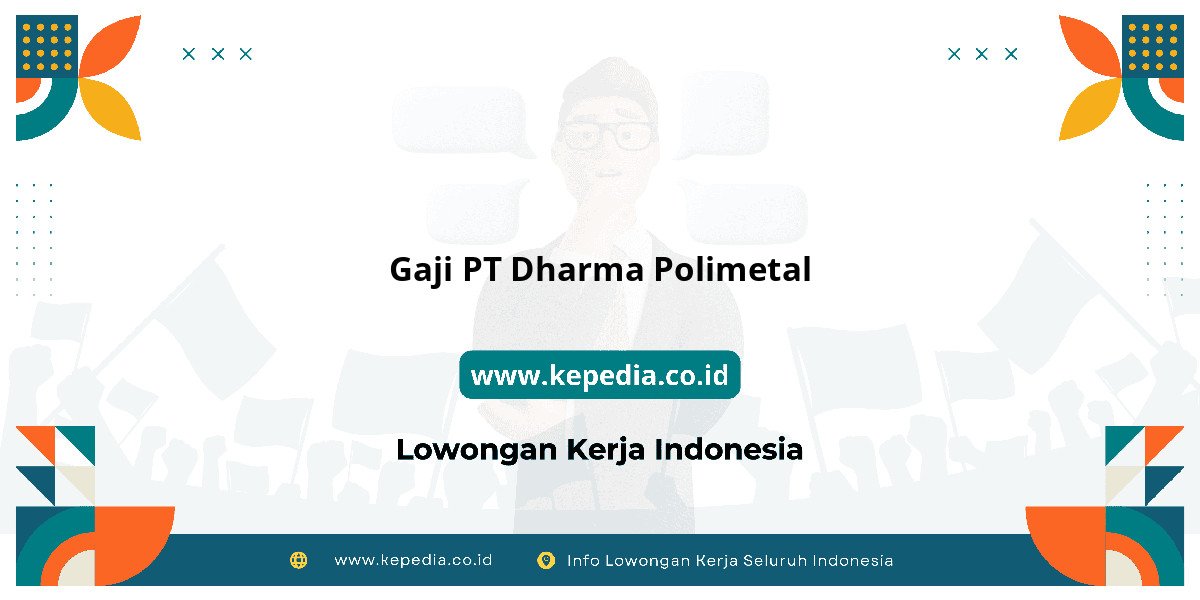 Gaji PT Dharma Polimetal

www.kepedia.co.id

Lowongan Kerja Indonesia

www.kepedia.co.id

Info Lowongan Kerja Seluruh Indonesia